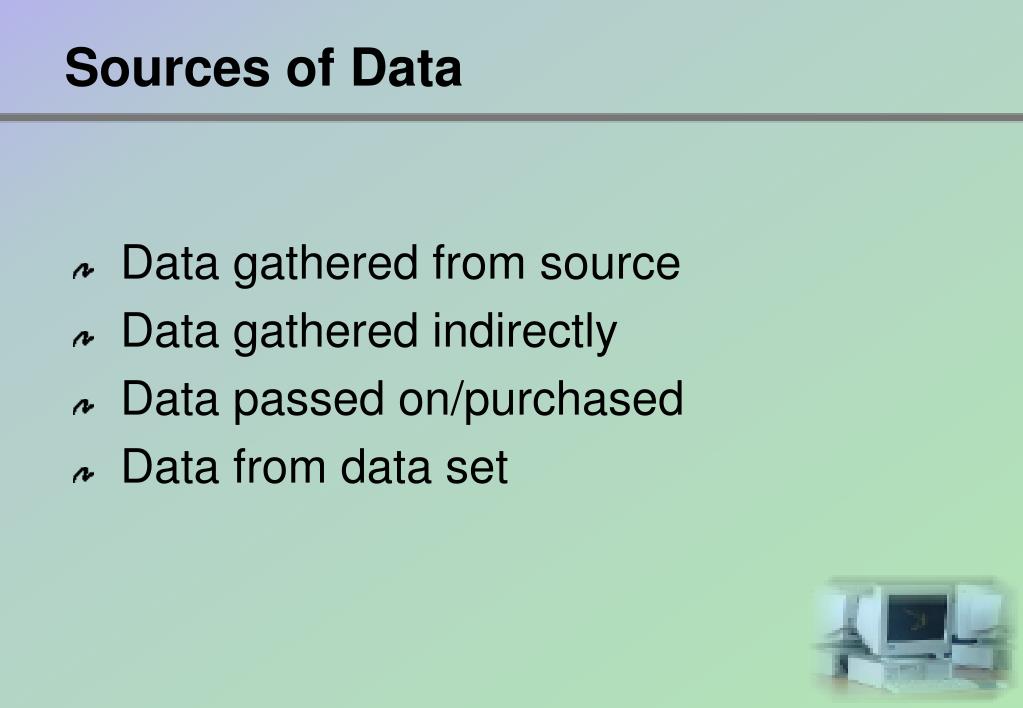 Sources of Data

Data gathered from source
Data gathered indirectly
Data passed on/purchased
Data from data set